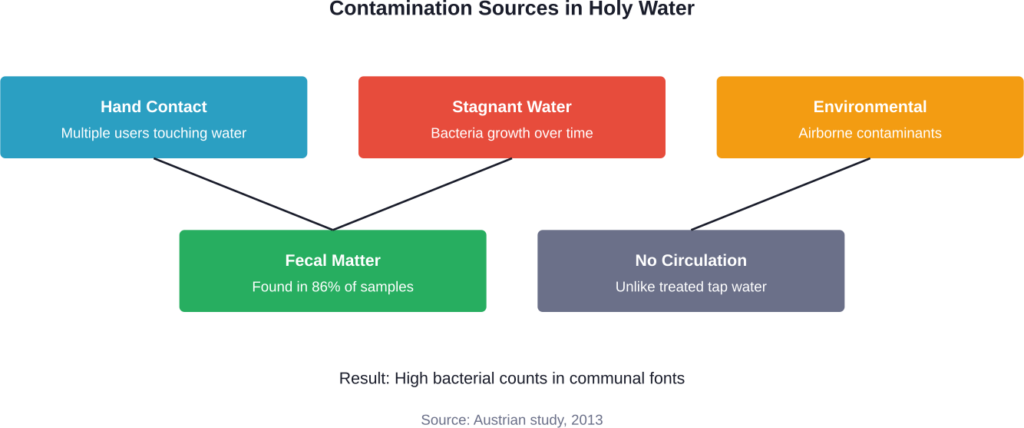 Contamination Sources in Holy Water

Hand Contact
Multiple users touching water

Stagnant Water
Bacteria growth over time

Environmental
Airborne contaminants

Fecal Matter
Found in 86% of samples

No Circulation
Unlike treated tap water

Result: High bacterial counts in communal fonts

Source: Austrian study, 2013